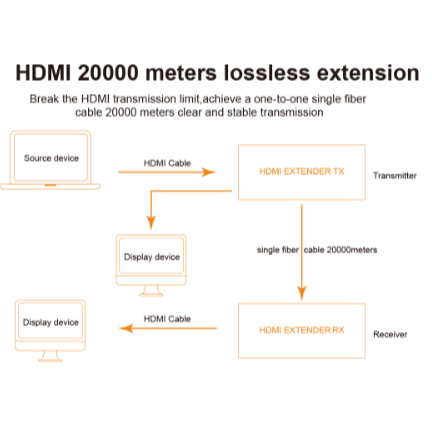 HDMI 20000 meters lossless extension

Break the HDMI transmission limit,achieve a one-to-one single fiber cable 20000 meters clear and stable transmission

Source device

HDMI Cable

HDMI EXTENDER TX

Transmitter

Display device

single fiber cable 20000meters

Display device

HDMI Cable

HDMI EXTENDER RX

Receiver